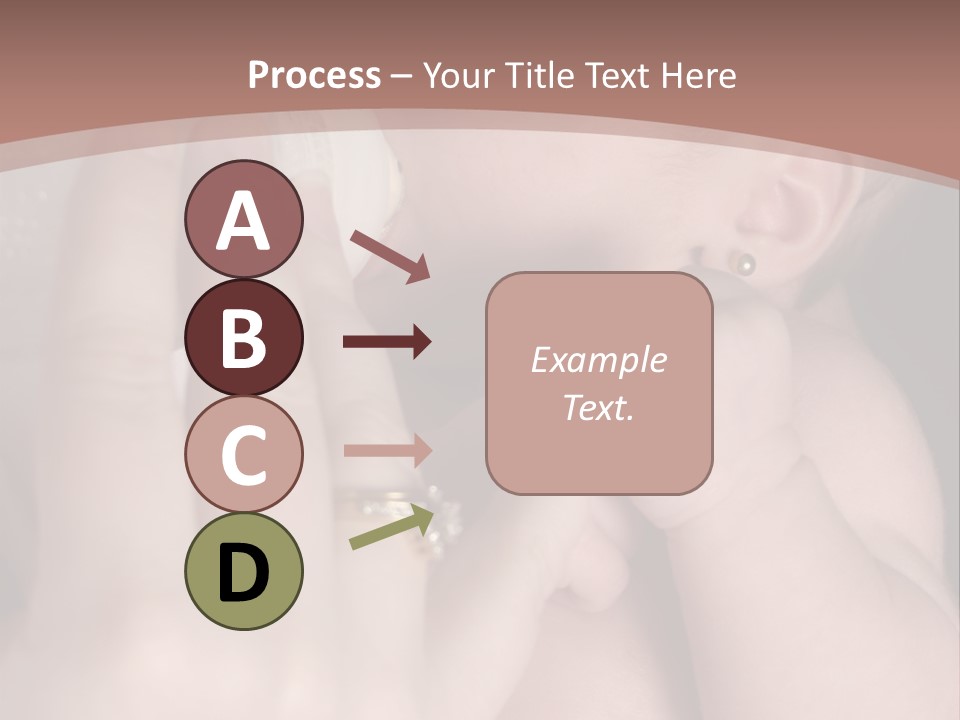 Process – Your Title Text Here

A

B

C

D

Example Text.